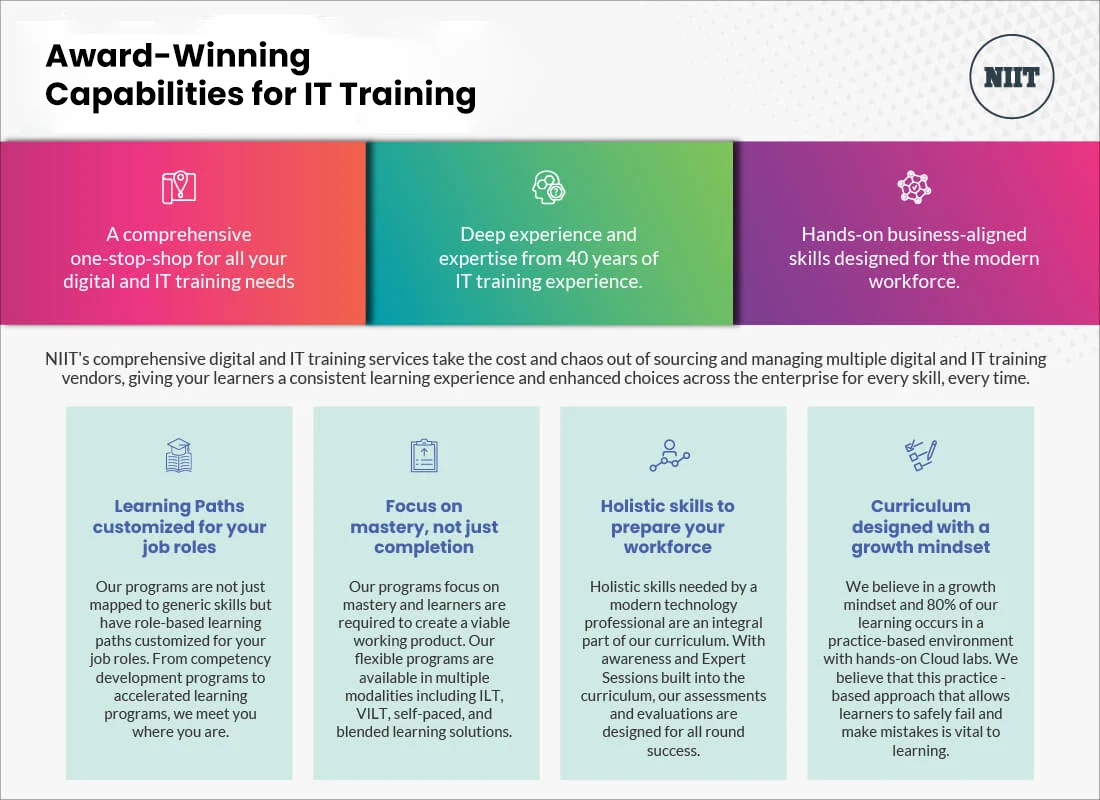 Award-Winning Capabilities for IT Training

NIIT

A comprehensive one-stop-shop for all your digital and IT training needs

Deep experience and expertise from 40 years of IT training experience.

Hands-on business-aligned skills designed for the modern workforce.

NIIT's comprehensive digital and IT training services take the cost and chaos out of sourcing and managing multiple digital and IT training vendors, giving your learners a consistent learning experience and enhanced choices across the enterprise for every skill, every time.

Learning Paths customized for your job roles

Our programs are not just mapped to generic skills but have role-based learning paths customized for your job roles. From competency development programs to accelerated learning programs, we meet you where you are.

Focus on mastery, not just completion

Our programs focus on mastery and learners are required to create a viable working product. Our flexible programs are available in multiple modalities including ILT, VILT, self-paced, and blended learning solutions.

Holistic skills to prepare your workforce

Holistic skills needed by a modern technology professional are an integral part of our curriculum. With awareness and Expert Sessions built into the curriculum, our assessments and evaluations are designed for all round success.

Curriculum designed with a growth mindset

We believe in a growth mindset and 80% of our learning occurs in a practice-based environment with hands-on Cloud labs. We believe that this practice - based approach that allows learners to safely fail and make mistakes is vital to learning.